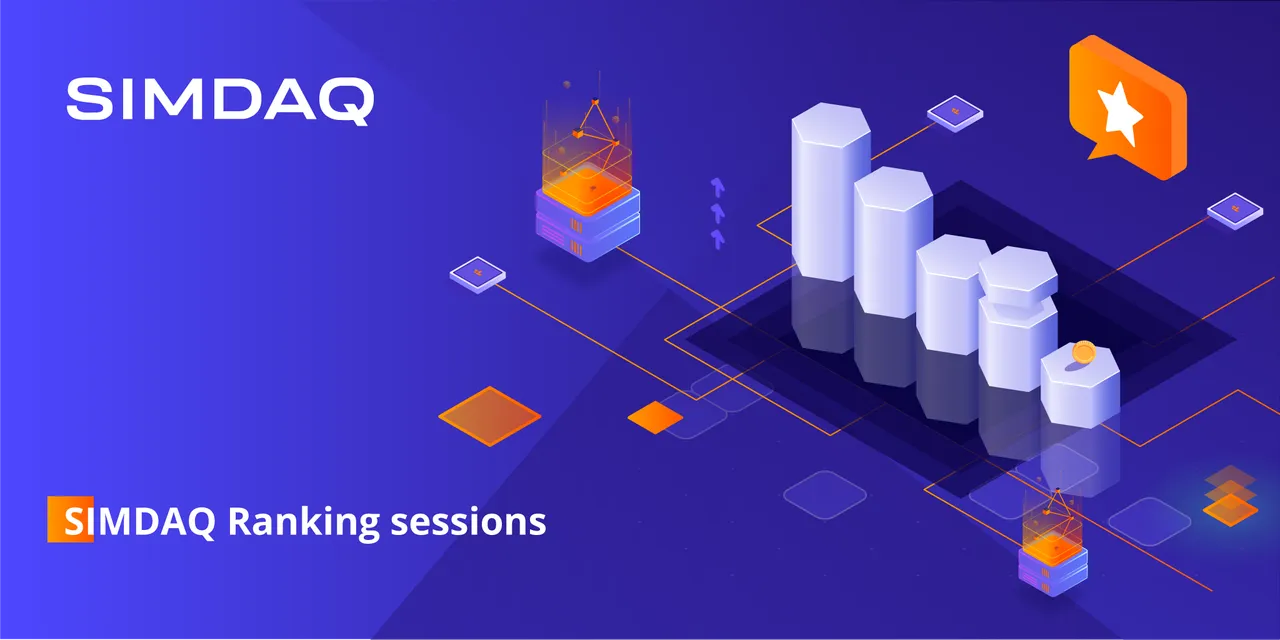 SIMDAQ

SIMDAQ Ranking sessions